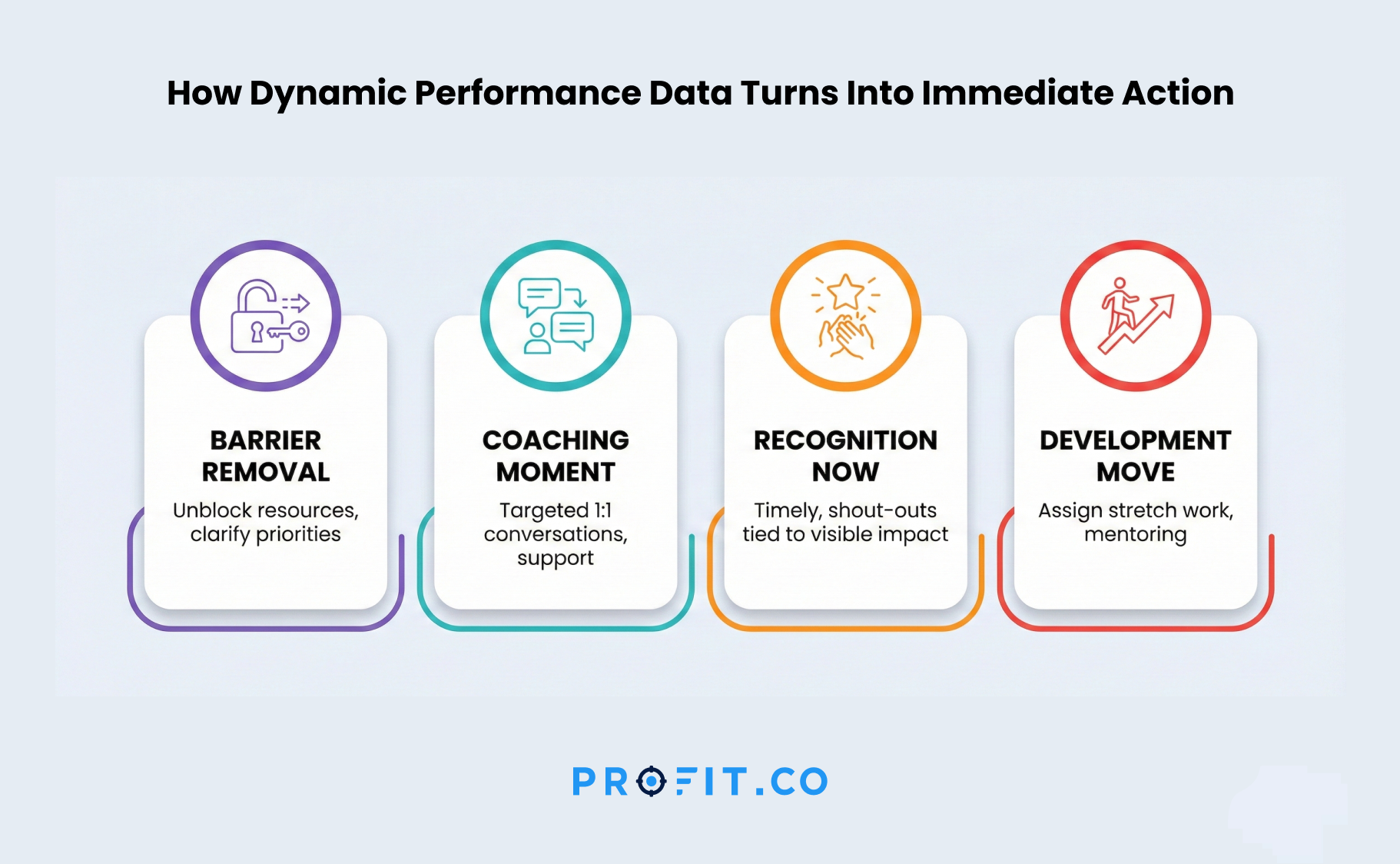 How Dynamic Performance Data Turns Into Immediate Action

BARRIER REMOVAL

Unblock resources, clarify priorities

COACHING MOMENT

Targeted 1:1 conversations, support

RECOGNITION NOW

Timely, shout-outs tied to visible impact

DEVELOPMENT MOVE

Assign stretch work, mentoring

PROFIT.CO